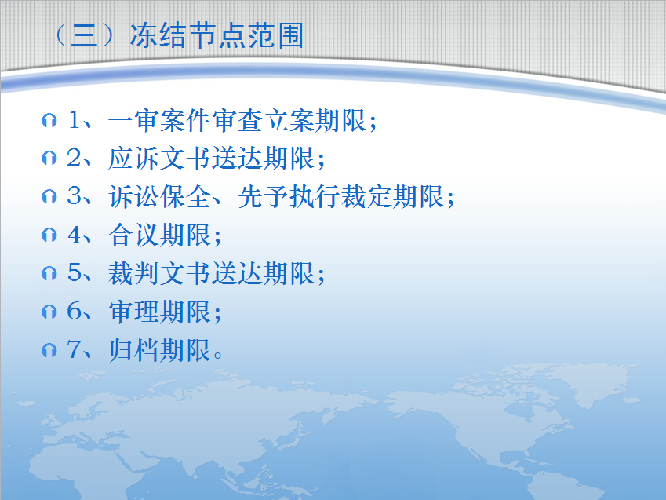 （三）冻结节点范围

1、一审案件审查立案期限；

2、应诉文书送达期限；

3、诉讼保全、先予执行裁定期限；

4、合议期限；

5、裁判文书送达期限；

6、审理期限；

7、归档期限。